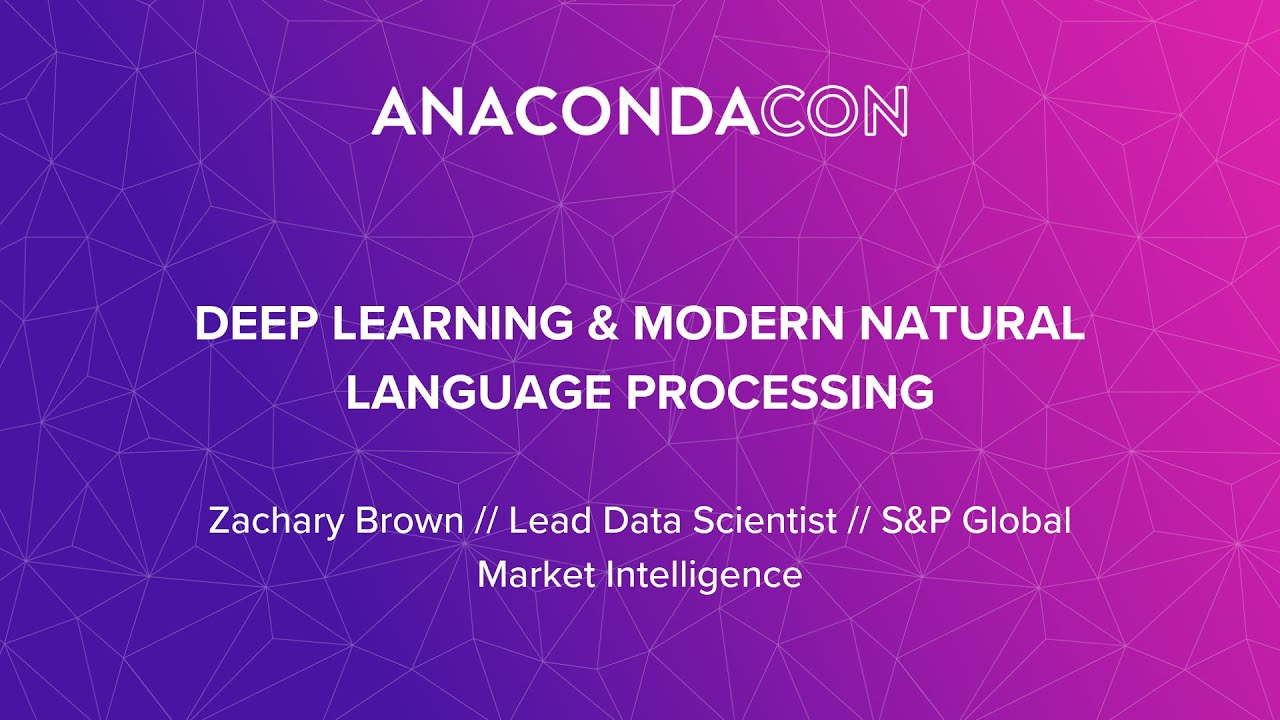 ANACONDACON

DEEP LEARNING & MODERN NATURAL LANGUAGE PROCESSING

Zachary Brown // Lead Data Scientist // S&P Global Market Intelligence